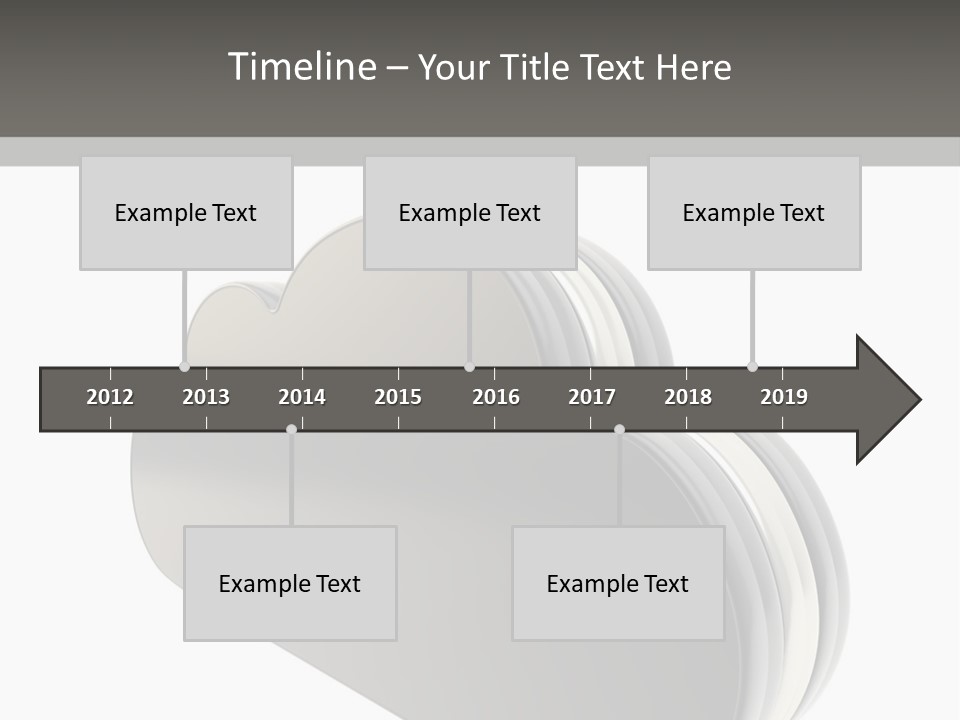 Timeline – Your Title Text Here

Example Text

Example Text

Example Text

2012 2013 2014 2015 2016 2017 2018 2019

Example Text

Example Text